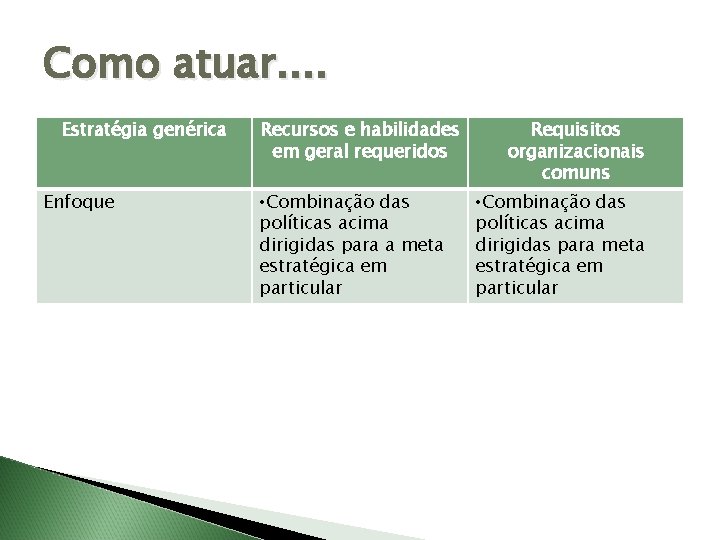 Como atuar....

| Estratégia genérica | Recursos e habilidades em geral requeridos | Requisitos organizacionais comuns |
|---|---|---|
| Enfoque | •Combinação das políticas acima dirigidas para a meta estratégica em particular | •Combinação das políticas acima dirigidas para meta estratégica em particular |